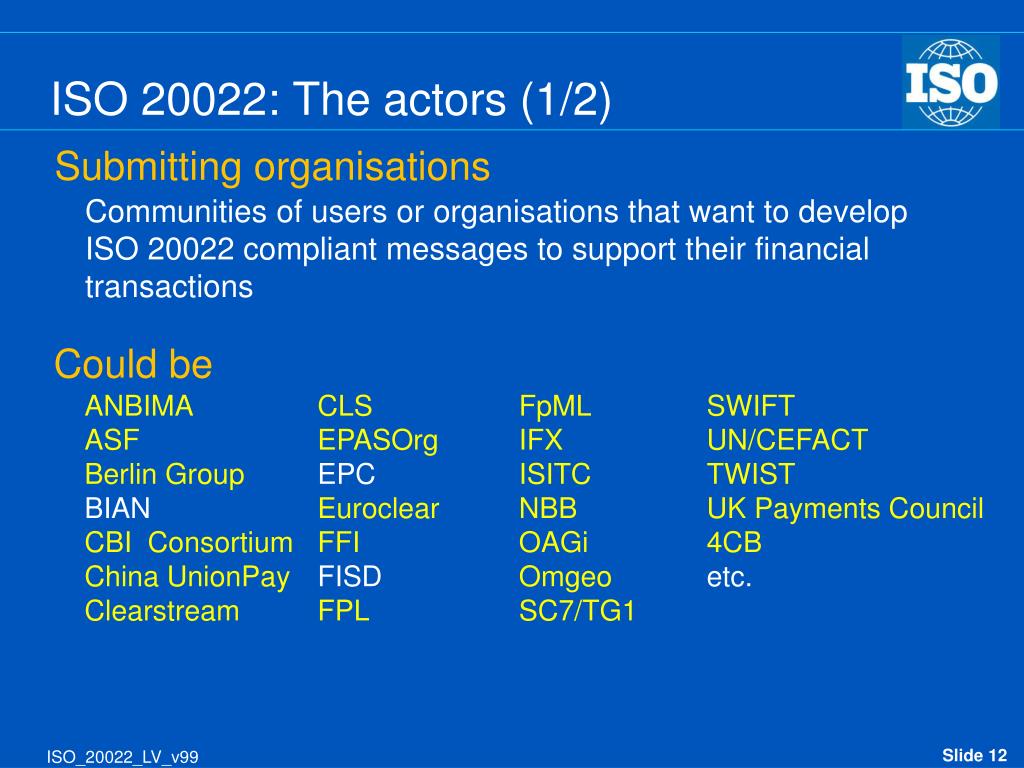 ISO 20022: The actors (1/2)

ISO

Submitting organisations

Communities of users or organisations that want to develop ISO 20022 compliant messages to support their financial transactions

Could be

ANBIMA
ASF
Berlin Group
BIAN
CBI Consortium
China UnionPay
Clearstream

CLS
EPASOrg
EPC
Euroclear
FFI
FISD
FPL

FpML
IFX
ISITC
NBB
OAGi
Omgeo
SC7/TG1

SWIFT
UN/CEFACT
TWIST
UK Payments Council
4CB
etc.

ISO_20022_LV_v99

Slide 12